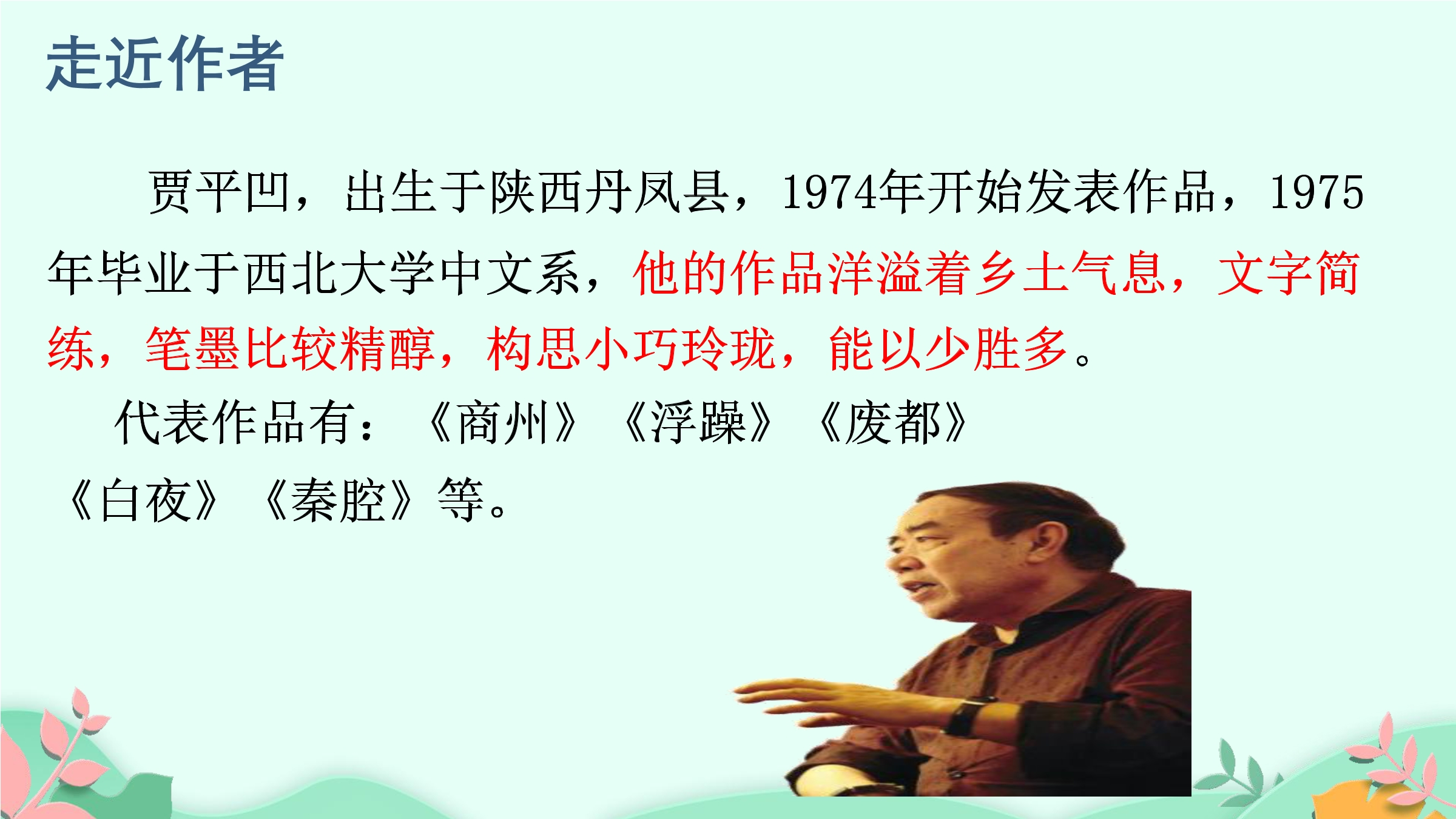 走近作者

贾平凹，出生于陕西丹凤县，1974年开始发表作品，1975年毕业于西北大学中文系，他的作品洋溢着乡土气息，文字简练，笔墨比较精醇，构思小巧玲珑，能以少胜多。

代表作品有：《商州》《浮躁》《废都》《白夜》《秦腔》等。